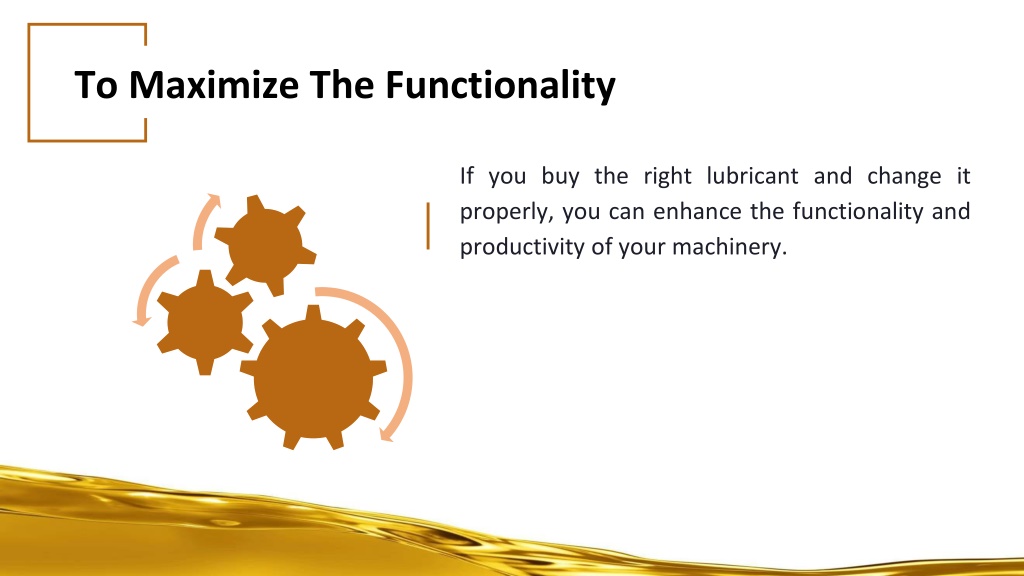 To Maximize The Functionality

If you buy the right lubricant and change it properly, you can enhance the functionality and productivity of your machinery.